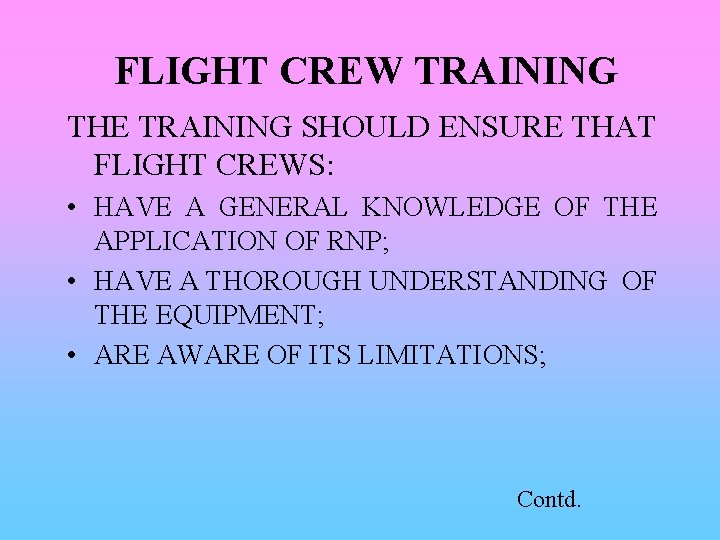 FLIGHT CREW TRAINING

THE TRAINING SHOULD ENSURE THAT FLIGHT CREWS:

• HAVE A GENERAL KNOWLEDGE OF THE APPLICATION OF RNP;

• HAVE A THOROUGH UNDERSTANDING OF THE EQUIPMENT;

• ARE AWARE OF ITS LIMITATIONS;

Contd.